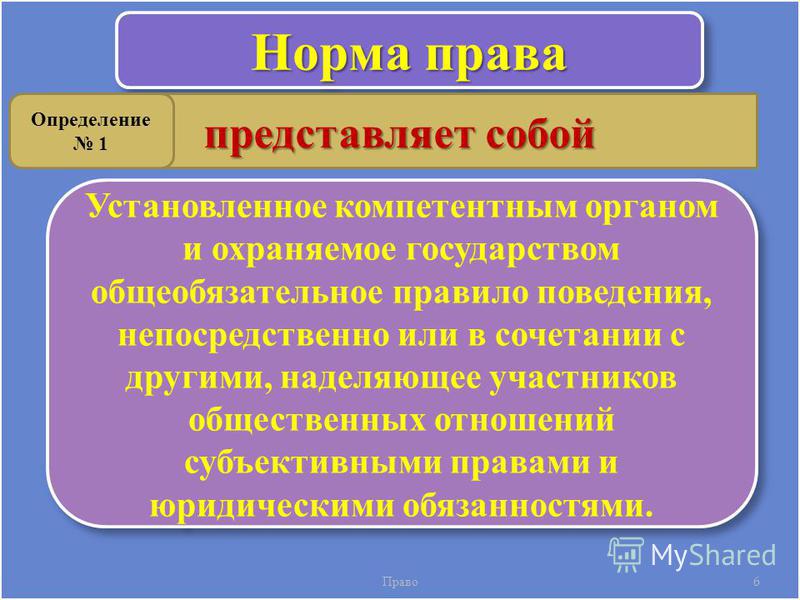 Норма права

Определение № 1

представляет собой

Установленное компетентным органом и охраняемое государством общеобязательное правило поведения, непосредственно или в сочетании с другими, наделяющее участников общественных отношений субъективными правами и юридическими обязанностями.

MyShared

Право

6